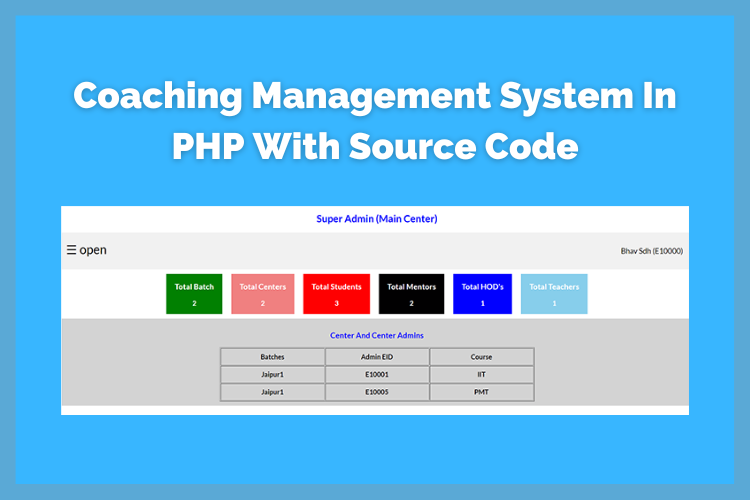 Coaching Management System In PHP With Source Code

Super Admin (Main Center)

☰ open

Bhav Sdh (E10000)

Total Batch
2

Total Centers
2

Total Students
3

Total Mentors
2

Total HOD's
1

Total Teachers
1

Center And Center Admins

| Batches | Admin EID | Course |
|---|---|---|
| Jaipur1 | E10001 | IIT |
| Jaipur1 | E10005 | PMT |